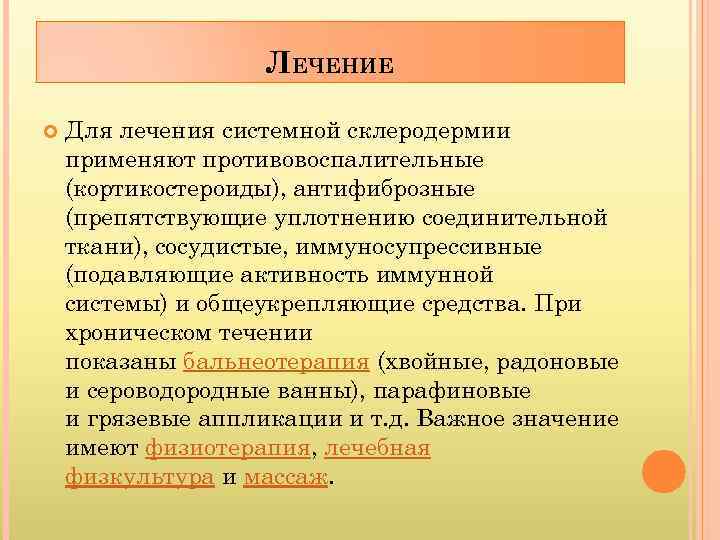 Лечение

Для лечения системной склеродермии применяют противовоспалительные (кортикостероиды), антифиброзные (препятствующие уплотнению соединительной ткани), сосудистые, иммуносупрессивные (подавляющие активность иммунной системы) и общеукрепляющие средства. При хроническом течении показаны бальнеотерапия (хвойные, радоновые и сероводородные ванны), парафиновые и грязевые аппликации и т.д. Важное значение имеют физиотерапия, лечебная физкультура и массаж.